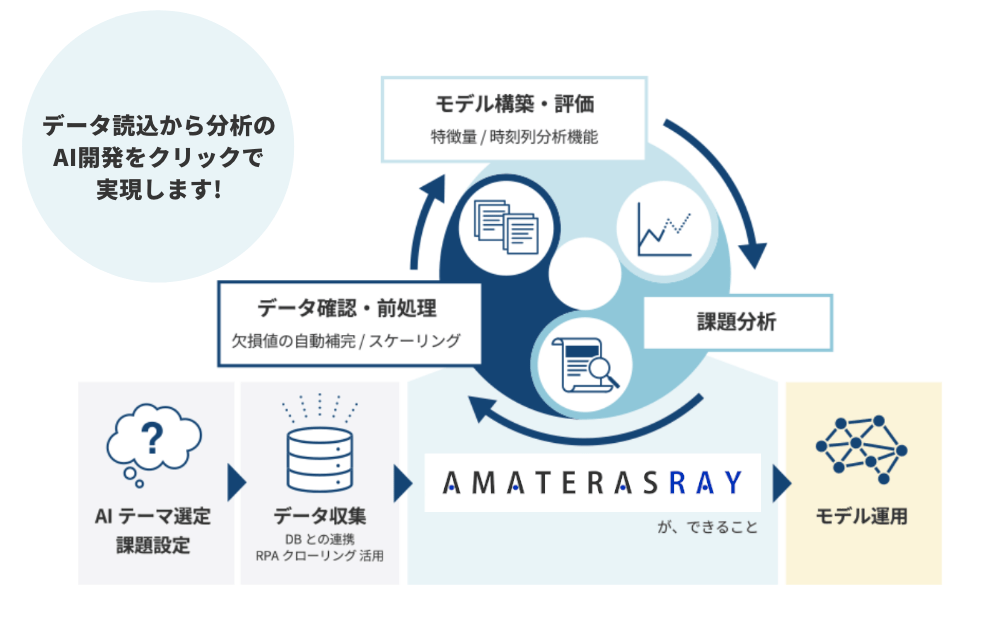 データ読込から分析の
AI開発をクリックで
実現します!

モデル構築・評価
特徴量 / 時刻列分析機能

データ確認・前処理
欠損値の自動補完 / スケーリング

課題分析

AI テーマ選定
課題設定

データ収集
DB との連携
RPA クローリング 活用

AMATERASRAY
が、できること

モデル運用